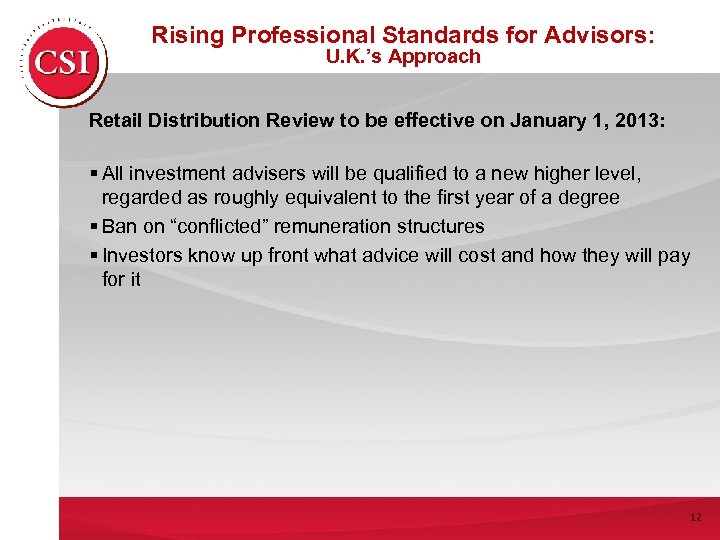 CSI

Rising Professional Standards for Advisors:
U.K.'s Approach

Retail Distribution Review to be effective on January 1, 2013:

▪ All investment advisers will be qualified to a new higher level, regarded as roughly equivalent to the first year of a degree
▪ Ban on "conflicted" remuneration structures
▪ Investors know up front what advice will cost and how they will pay for it

12